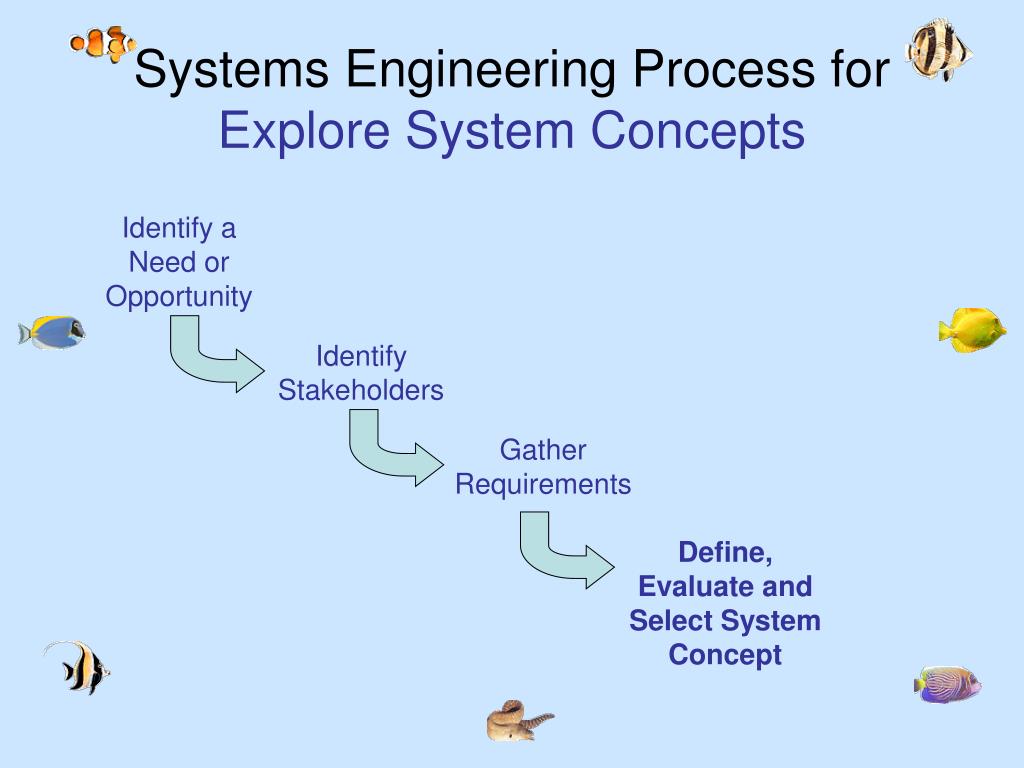 Systems Engineering Process for
Explore System Concepts

Identify a Need or Opportunity

Identify Stakeholders

Gather Requirements

Define, Evaluate and Select System Concept